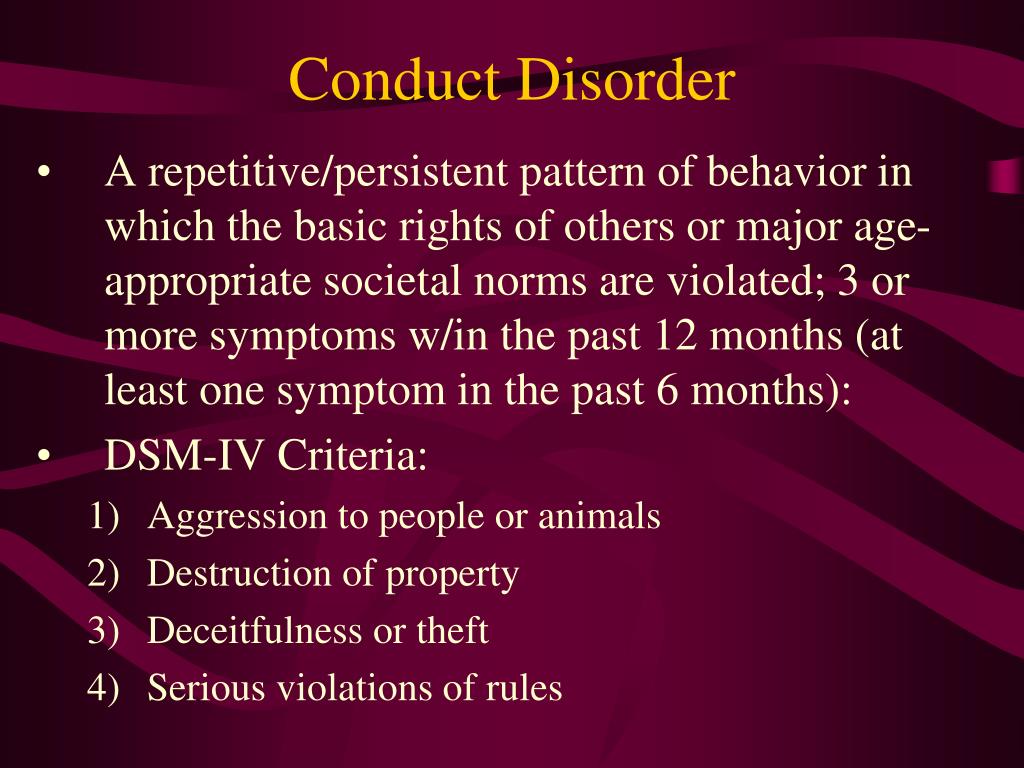 Conduct Disorder

• A repetitive/persistent pattern of behavior in which the basic rights of others or major age-appropriate societal norms are violated; 3 or more symptoms w/in the past 12 months (at least one symptom in the past 6 months):

• DSM-IV Criteria:

1) Aggression to people or animals
2) Destruction of property
3) Deceitfulness or theft
4) Serious violations of rules